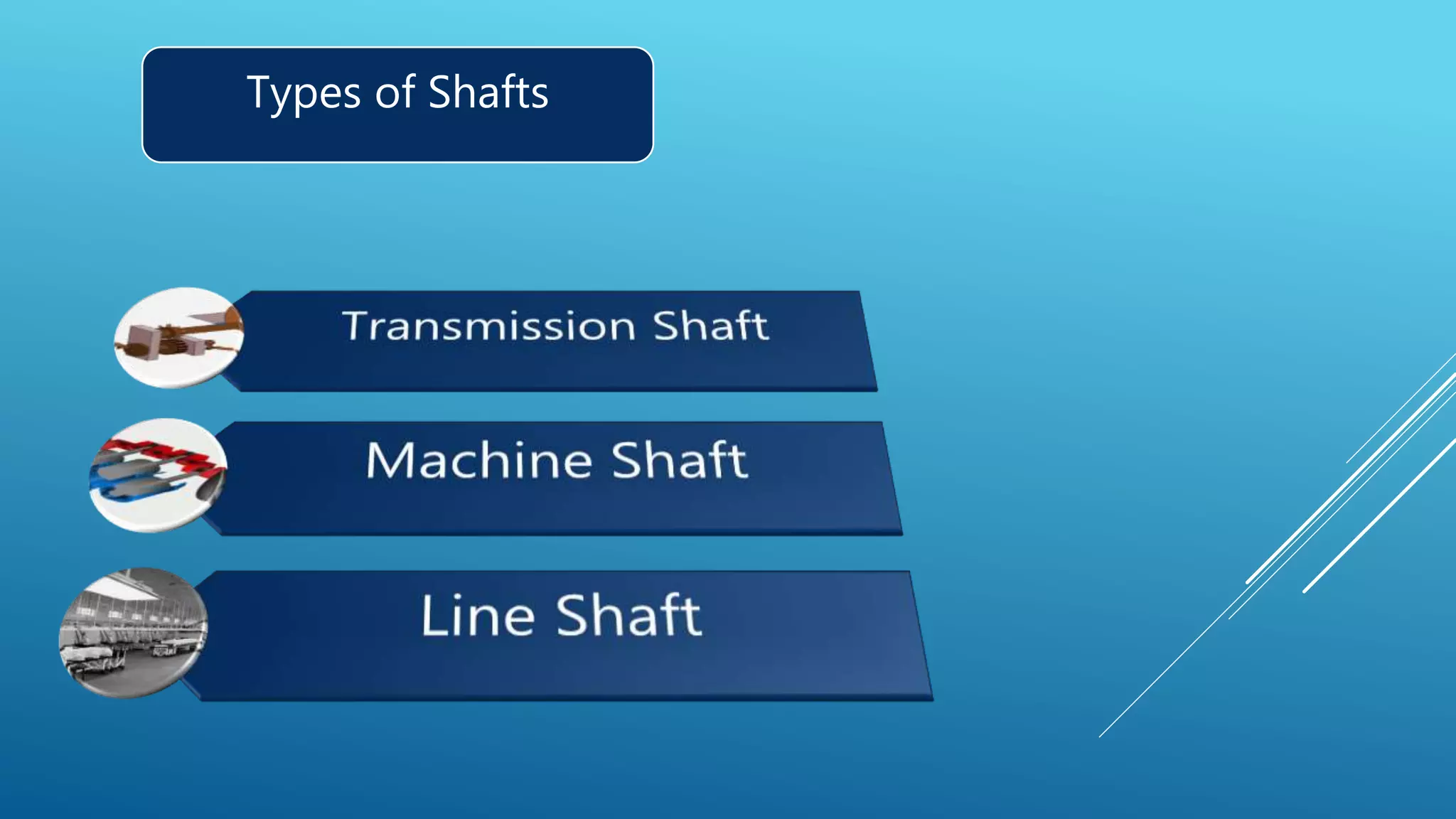 Types of Shafts

Transmission Shaft

Machine Shaft

Line Shaft